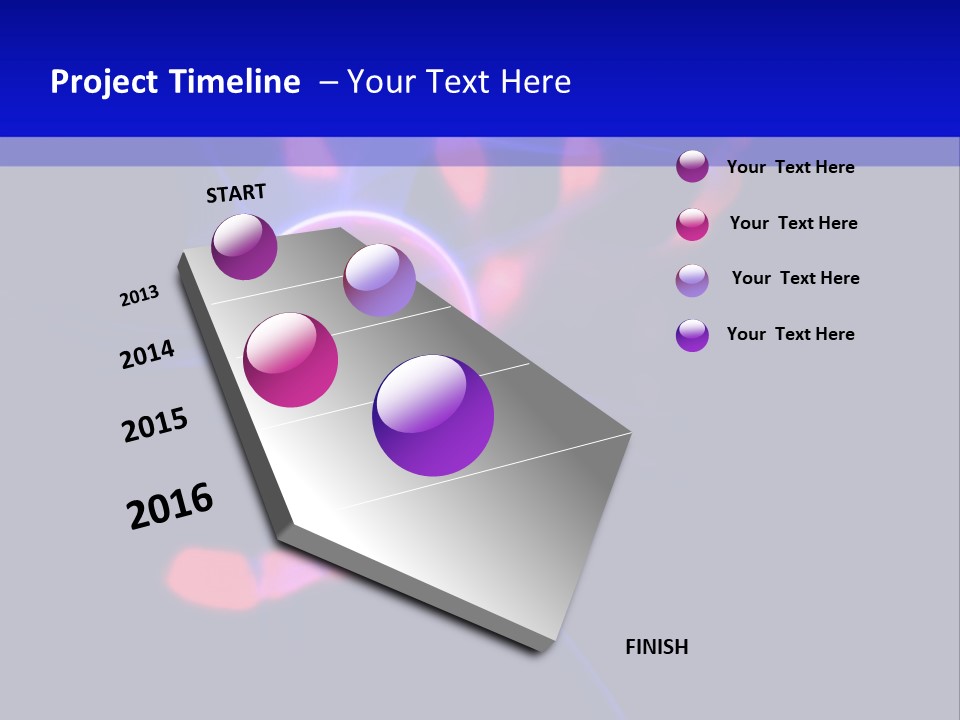 Project Timeline – Your Text Here

START

2013

2014

2015

2016

FINISH

Your Text Here

Your Text Here

Your Text Here

Your Text Here